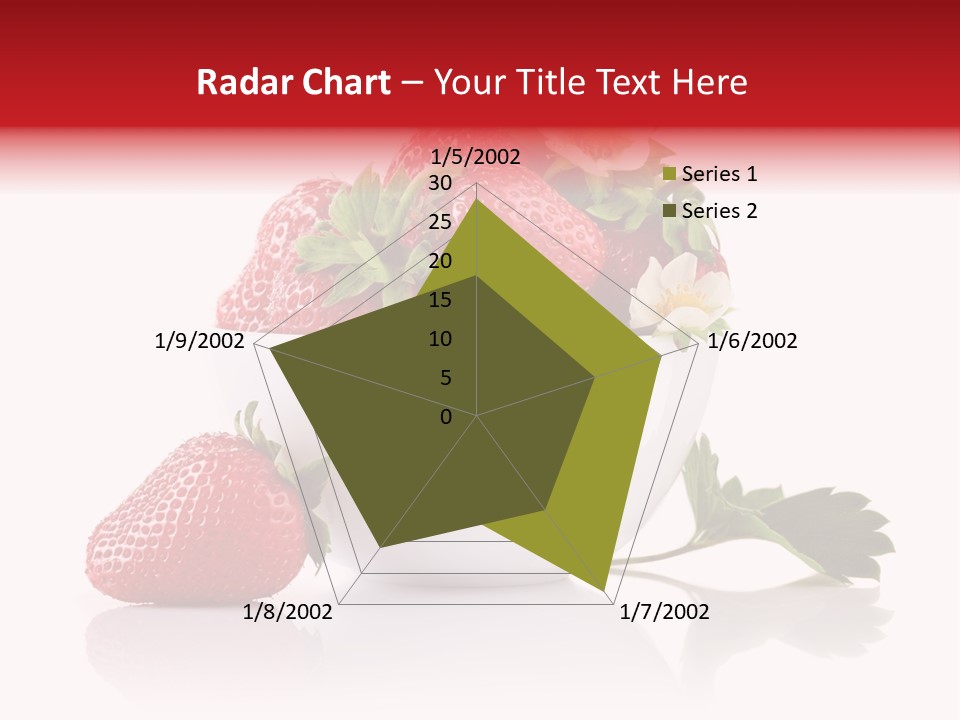 Radar Chart – Your Title Text Here

1/5/2002

30
25
20
15
10
5
0

1/6/2002

1/7/2002

1/8/2002

1/9/2002

Series 1
Series 2